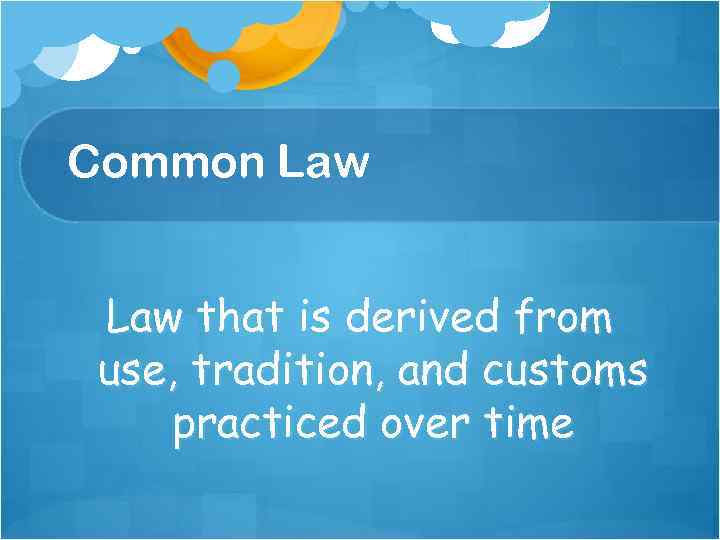 Common Law

Law that is derived from use, tradition, and customs practiced over time